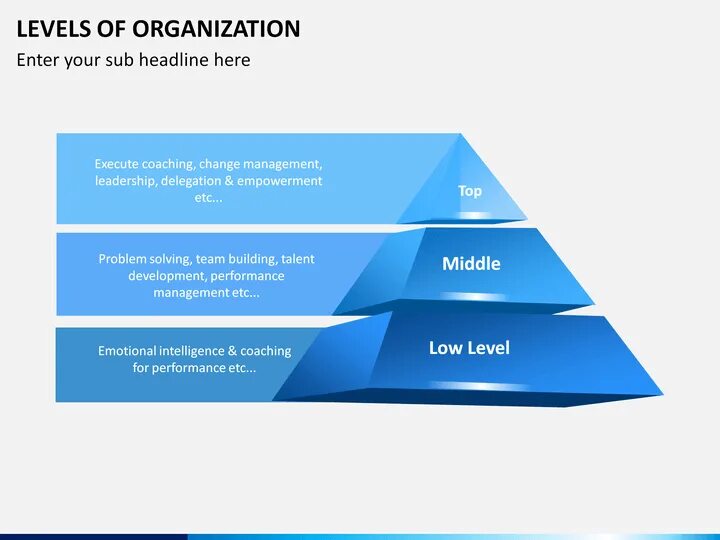 LEVELS OF ORGANIZATION

Enter your sub headline here

Execute coaching, change management, leadership, delegation & empowerment etc...

Top

Problem solving, team building, talent development, performance management etc...

Middle

Emotional intelligence & coaching for performance etc...

Low Level